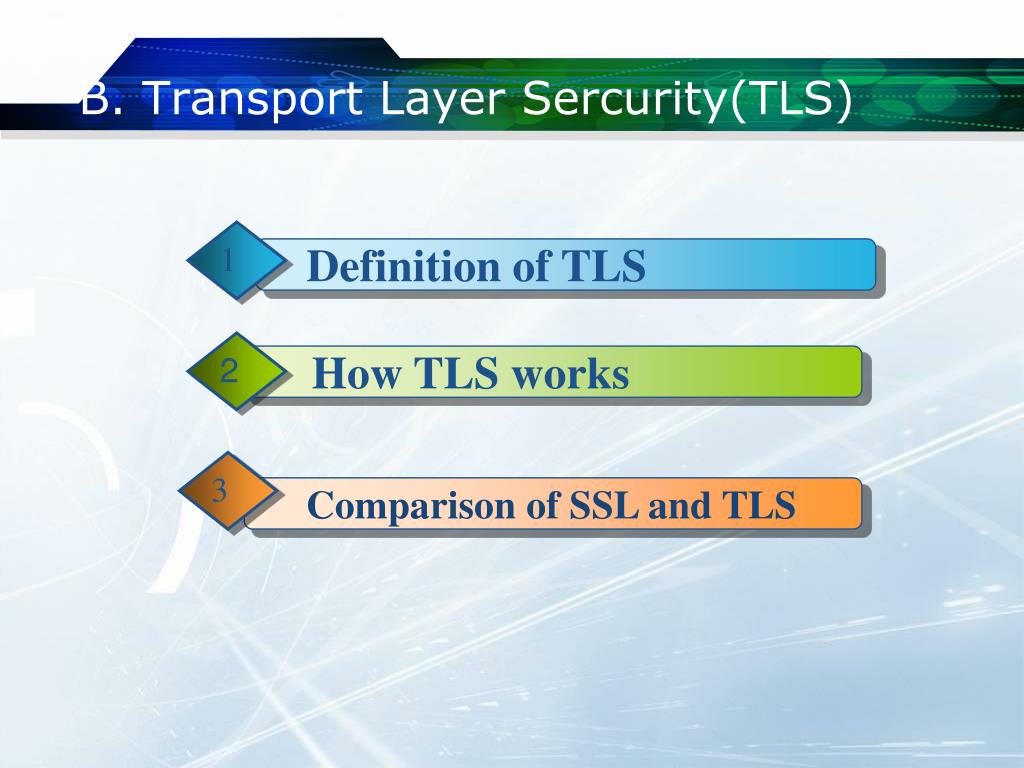 B. Transport Layer Sercurity(TLS)

1 Definition of TLS

2 How TLS works

3 Comparison of SSL and TLS